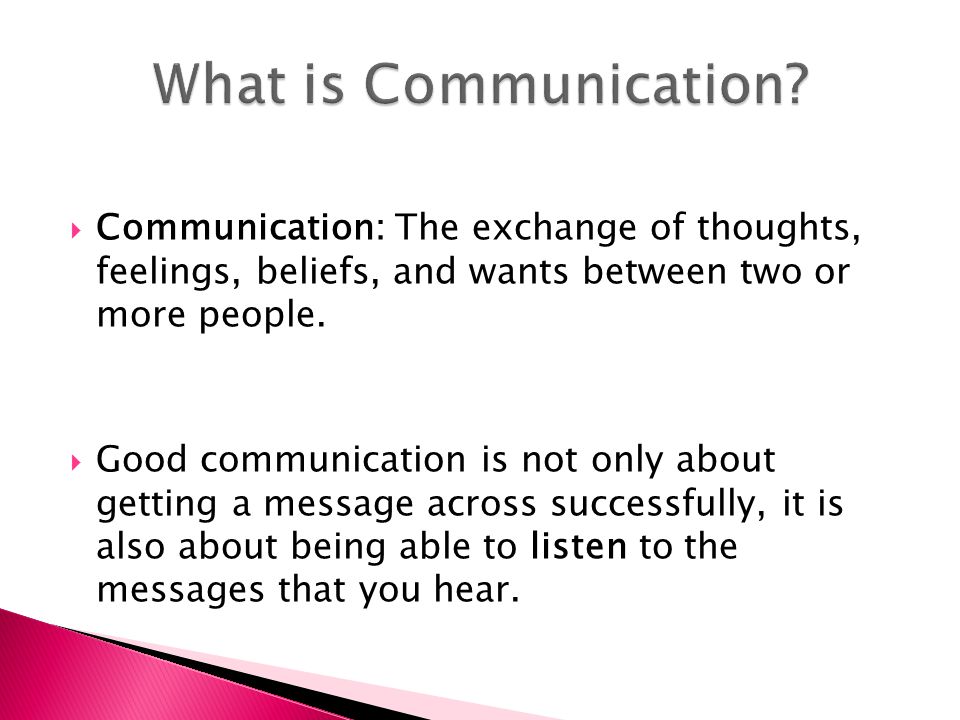 What is Communication?

Communication: The exchange of thoughts, feelings, beliefs, and wants between two or more people.

Good communication is not only about getting a message across successfully, it is also about being able to listen to the messages that you hear.